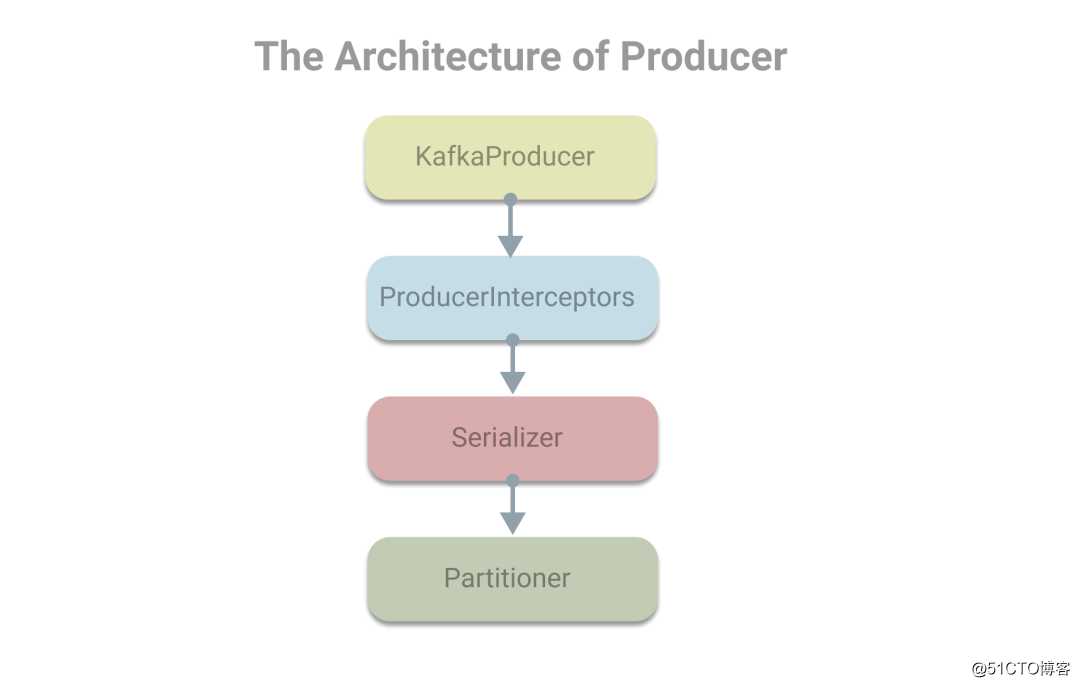 The Architecture of Producer

KafkaProducer

ProducerInterceptors

Serializer

Partitioner

@51CTO博客